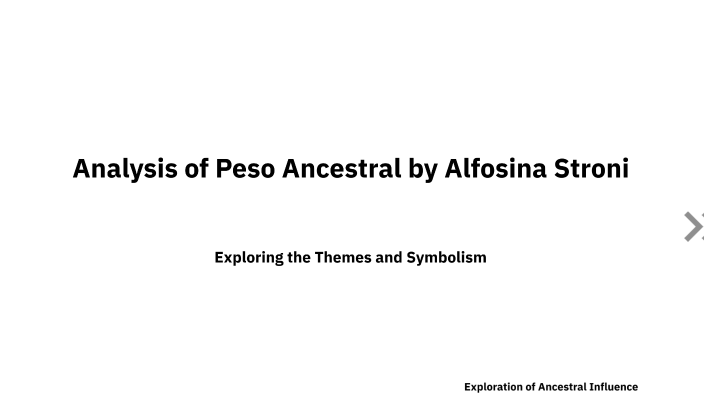 Analysis of Peso Ancestral by Alfosina Stroni

Exploring the Themes and Symbolism

Exploration of Ancestral Influence